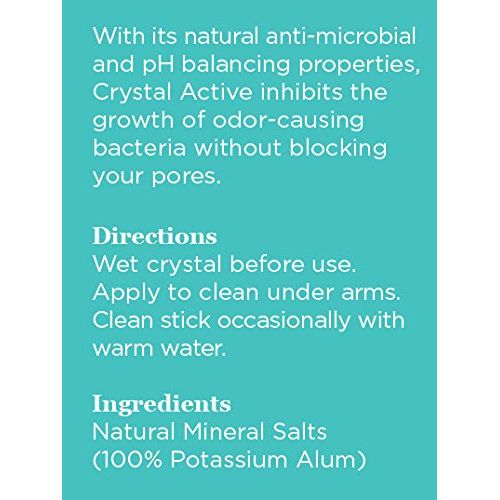 With its natural anti-microbial and pH balancing properties, Crystal Active inhibits the growth of odor-causing bacteria without blocking your pores.

Directions
Wet crystal before use. Apply to clean under arms. Clean stick occasionally with warm water.

Ingredients
Natural Mineral Salts (100% Potassium Alum)